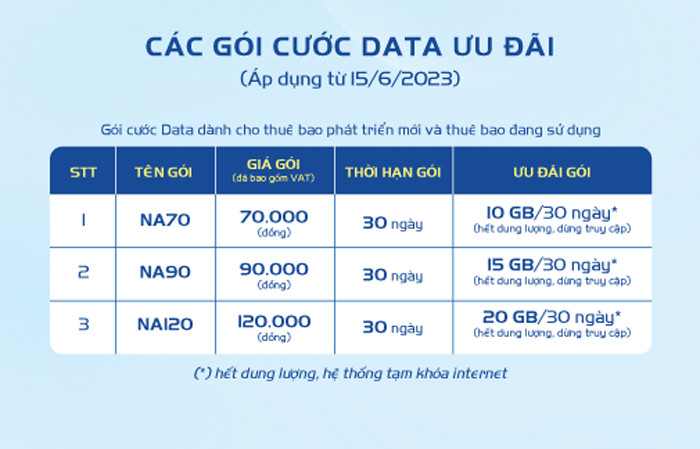 CÁC GÓI CƯỚC DATA ƯU ĐÃI
(Áp dụng từ 15/6/2023)

Gói cước Data dành cho thuê bao phát triển mới và thuê bao đang sử dụng

| STT | TÊN GÓI | GIÁ GÓI (đã bao gồm VAT) | THỜI HẠN GÓI | ƯU ĐÃI GÓI |
|---|---|---|---|---|
| 1 | NA70 | 70.000 (đồng) | 30 ngày | 10 GB/30 ngày* (hết dung lượng, dừng truy cập) |
| 2 | NA90 | 90.000 (đồng) | 30 ngày | 15 GB/30 ngày* (hết dung lượng, dừng truy cập) |
| 3 | NA120 | 120.000 (đồng) | 30 ngày | 20 GB/30 ngày* (hết dung lượng, dừng truy cập) |

(*) hết dung lượng, hệ thống tạm khóa internet